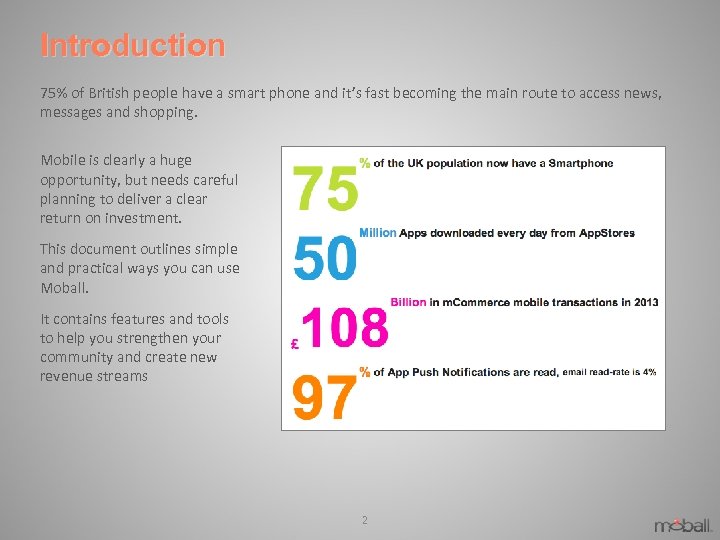 Introduction

75% of British people have a smart phone and it's fast becoming the main route to access news, messages and shopping.

Mobile is clearly a huge opportunity, but needs careful planning to deliver a clear return on investment.

This document outlines simple and practical ways you can use Moball.

It contains features and tools to help you strengthen your community and create new revenue streams

75 % of the UK population now have a Smartphone

50 Million Apps downloaded every day from AppStores

£108 Billion in mCommerce mobile transactions in 2013

97 % of App Push Notifications are read, email read-rate is 4%

2

moball.